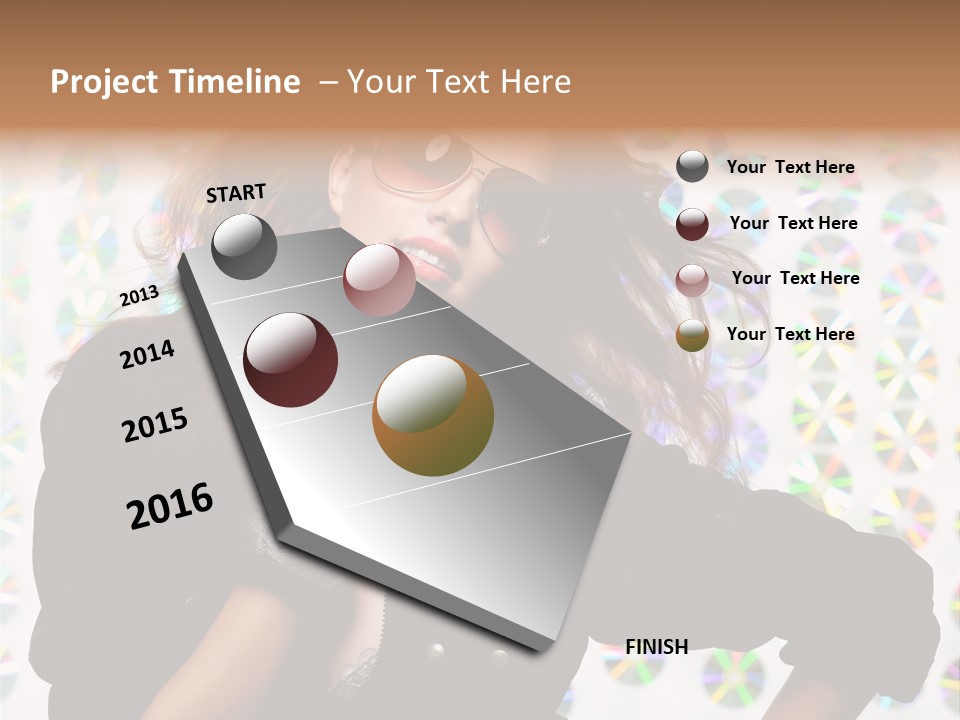 Project Timeline – Your Text Here

START

2013

2014

2015

2016

FINISH

Your Text Here

Your Text Here

Your Text Here

Your Text Here